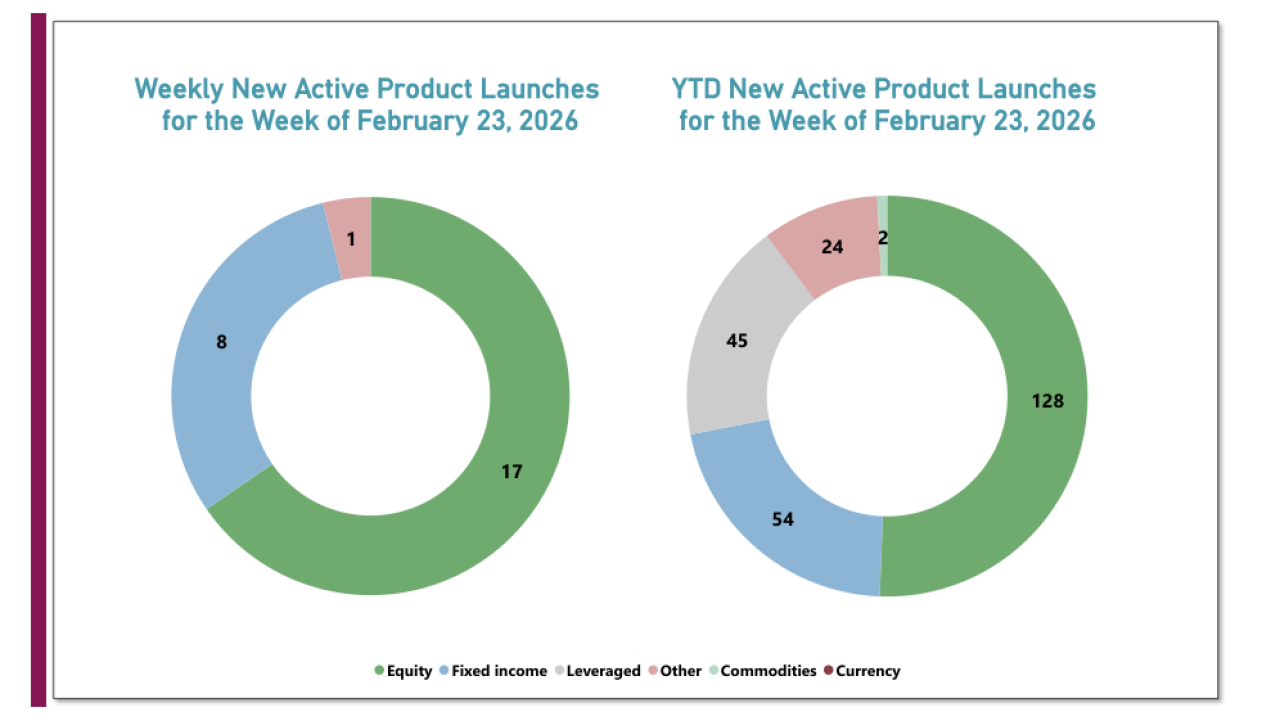 Weekly New Active Product Launches for the Week of February 23, 2026

1
8
17

YTD New Active Product Launches for the Week of February 23, 2026

24
2
45
128
54

Equity Fixed income Leveraged Other Commodities Currency